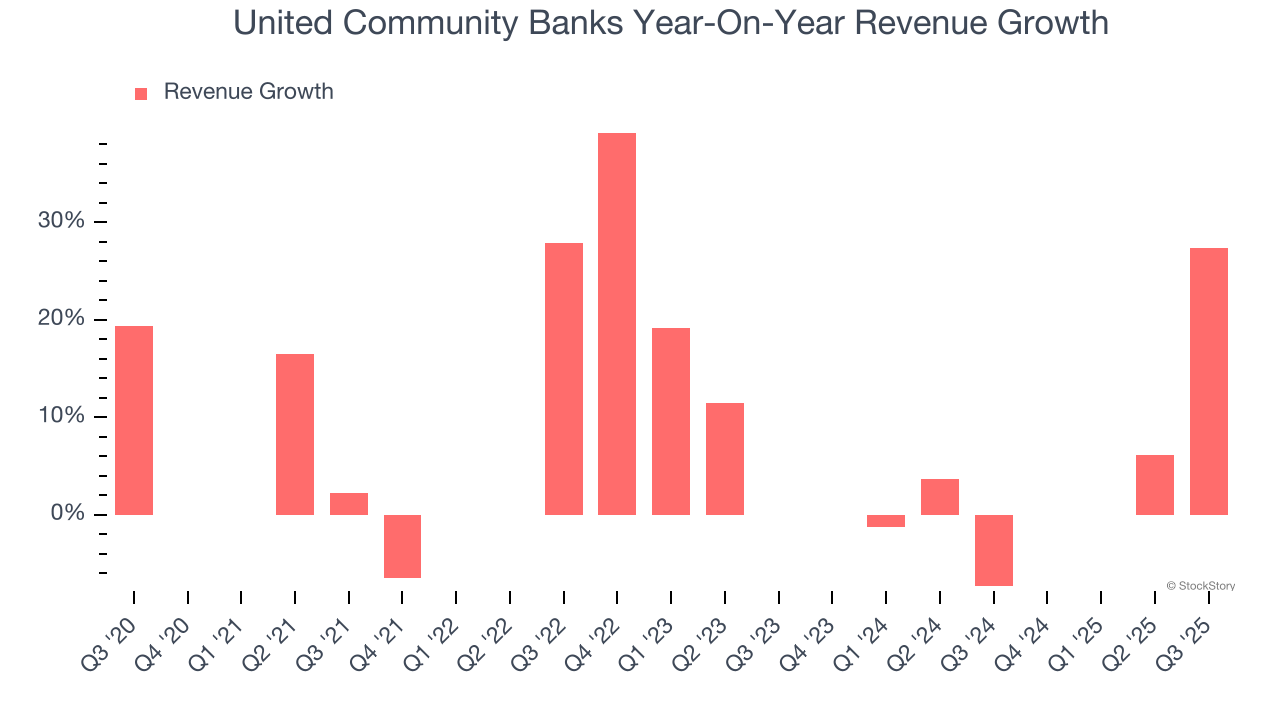 United Community Banks Year-On-Year Revenue Growth

Revenue Growth

30%
20%
10%
0%

© StockStory

Q3 '20
Q4 '20
Q1 '21
Q2 '21
Q3 '21
Q4 '21
Q1 '22
Q2 '22
Q3 '22
Q4 '22
Q1 '23
Q2 '23
Q3 '23
Q4 '23
Q1 '24
Q2 '24
Q3 '24
Q4 '24
Q1 '25
Q2 '25
Q3 '25